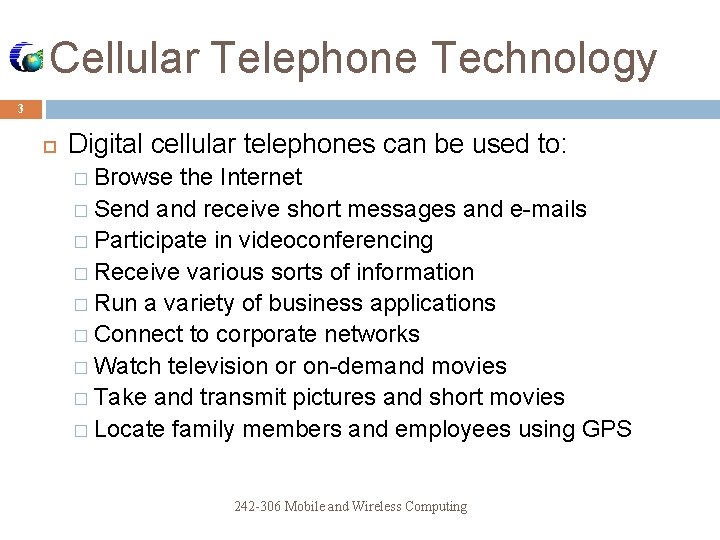 Cellular Telephone Technology

3

Digital cellular telephones can be used to:
Browse the Internet
Send and receive short messages and e-mails
Participate in videoconferencing
Receive various sorts of information
Run a variety of business applications
Connect to corporate networks
Watch television or on-demand movies
Take and transmit pictures and short movies
Locate family members and employees using GPS

242-306 Mobile and Wireless Computing